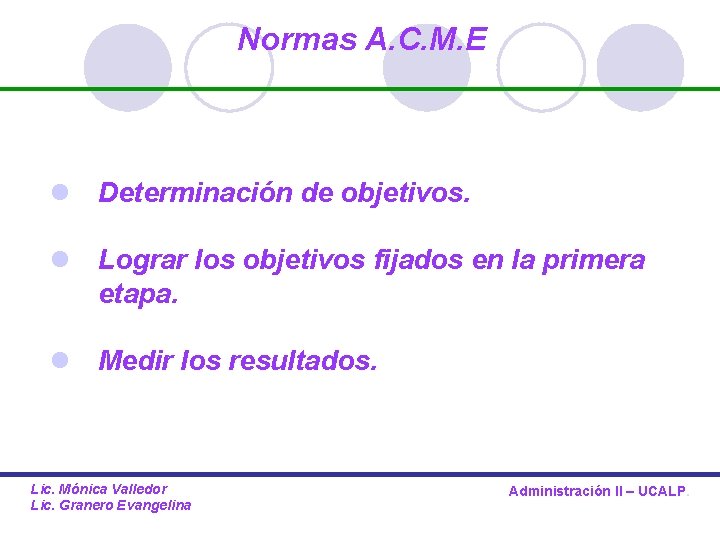 Normas A.C.M.E

• Determinación de objetivos.

• Lograr los objetivos fijados en la primera etapa.

• Medir los resultados.

Lic. Mónica Valledor
Lic. Granero Evangelina

Administración II – UCALP.